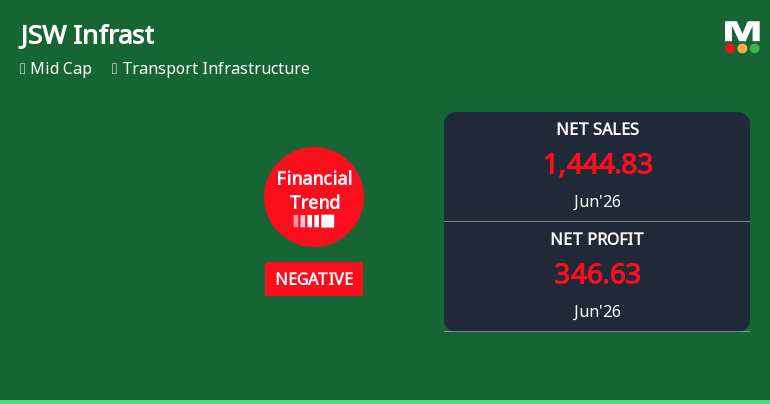 JSW Infrast

Mid Cap Transport Infrastructure

M

Financial Trend

NEGATIVE

NET SALES
1,444.83
Jun'26

NET PROFIT
346.63
Jun'26